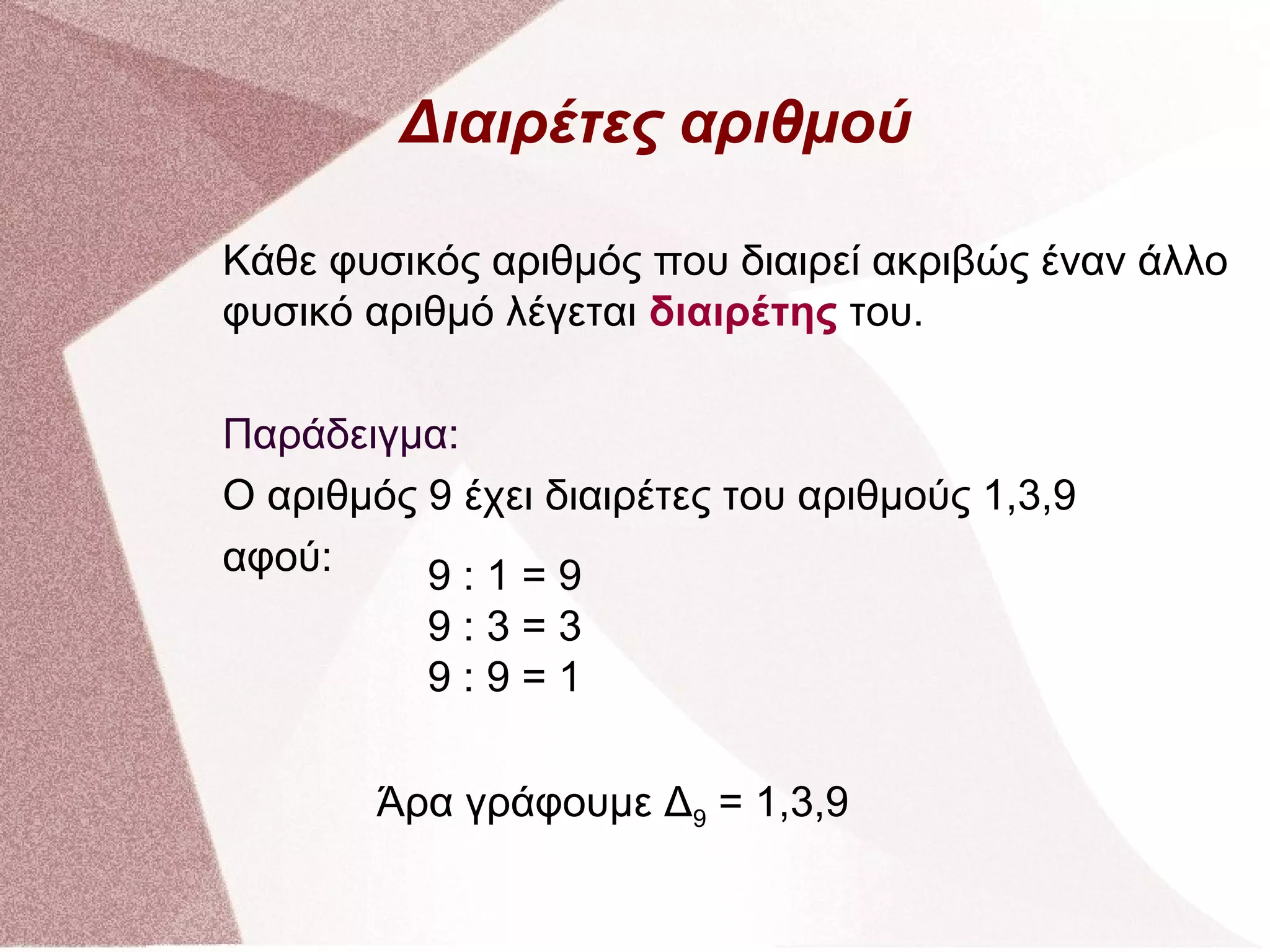 Διαιρέτες αριθμού

Κάθε φυσικός αριθμός που διαιρεί ακριβώς έναν άλλο φυσικό αριθμό λέγεται διαιρέτης του.

Παράδειγμα:

Ο αριθμός 9 έχει διαιρέτες του αριθμούς 1,3,9 αφού:

$9 : 1 = 9$
$9 : 3 = 3$
$9 : 9 = 1$

Άρα γράφουμε $Δ_9 = 1,3,9$